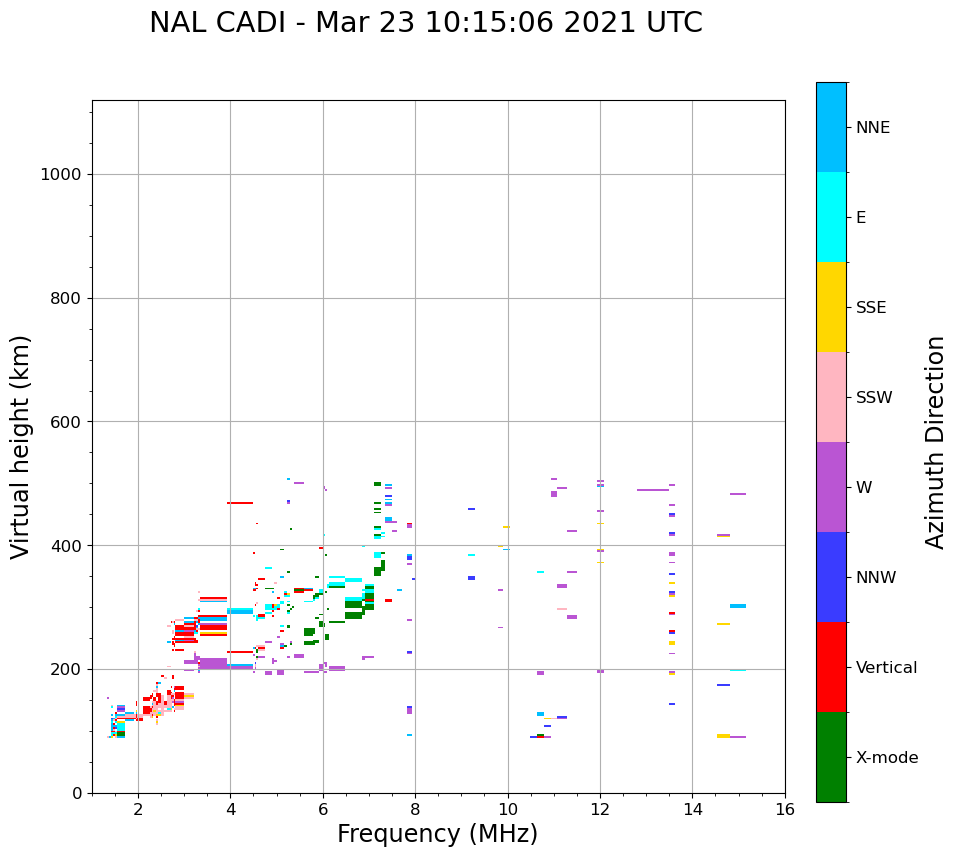 NAL CADI - Mar 23 10:15:06 2021 UTC

Virtual height (km)

1000
800
600
400
200
0

2 4 6 8 10 12 14 16

Frequency (MHz)

NNE
E
SSE
SSW
W
NNW
Vertical
X-mode

Azimuth Direction